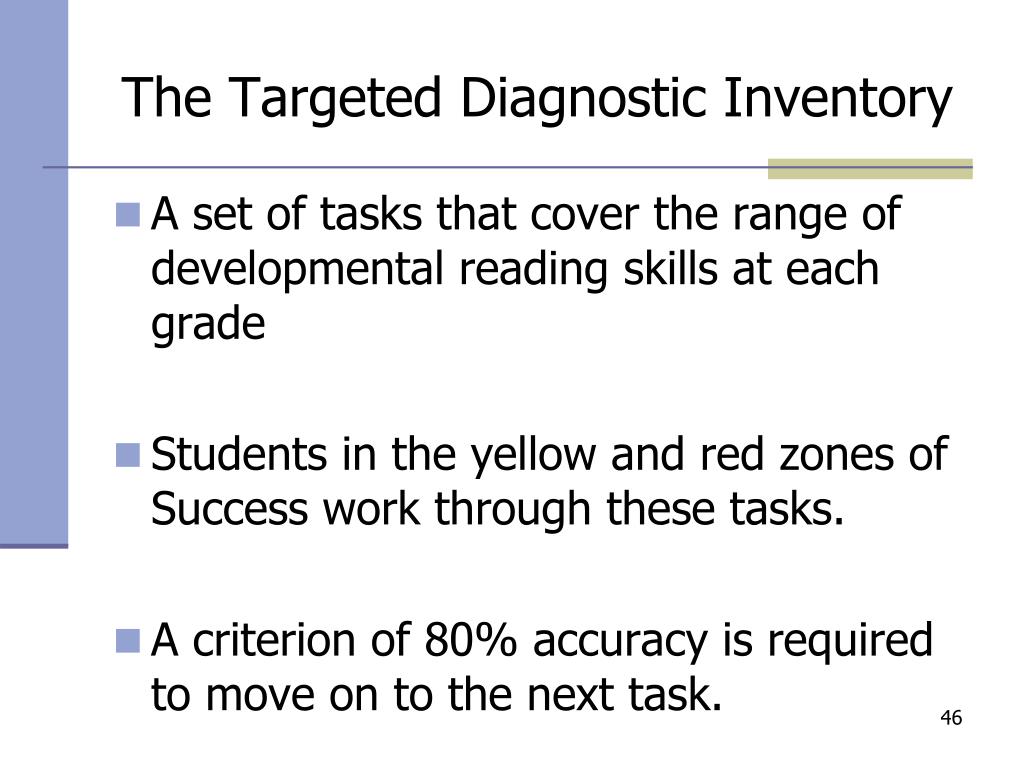 The Targeted Diagnostic Inventory

A set of tasks that cover the range of developmental reading skills at each grade

Students in the yellow and red zones of Success work through these tasks.

A criterion of 80% accuracy is required to move on to the next task.

46